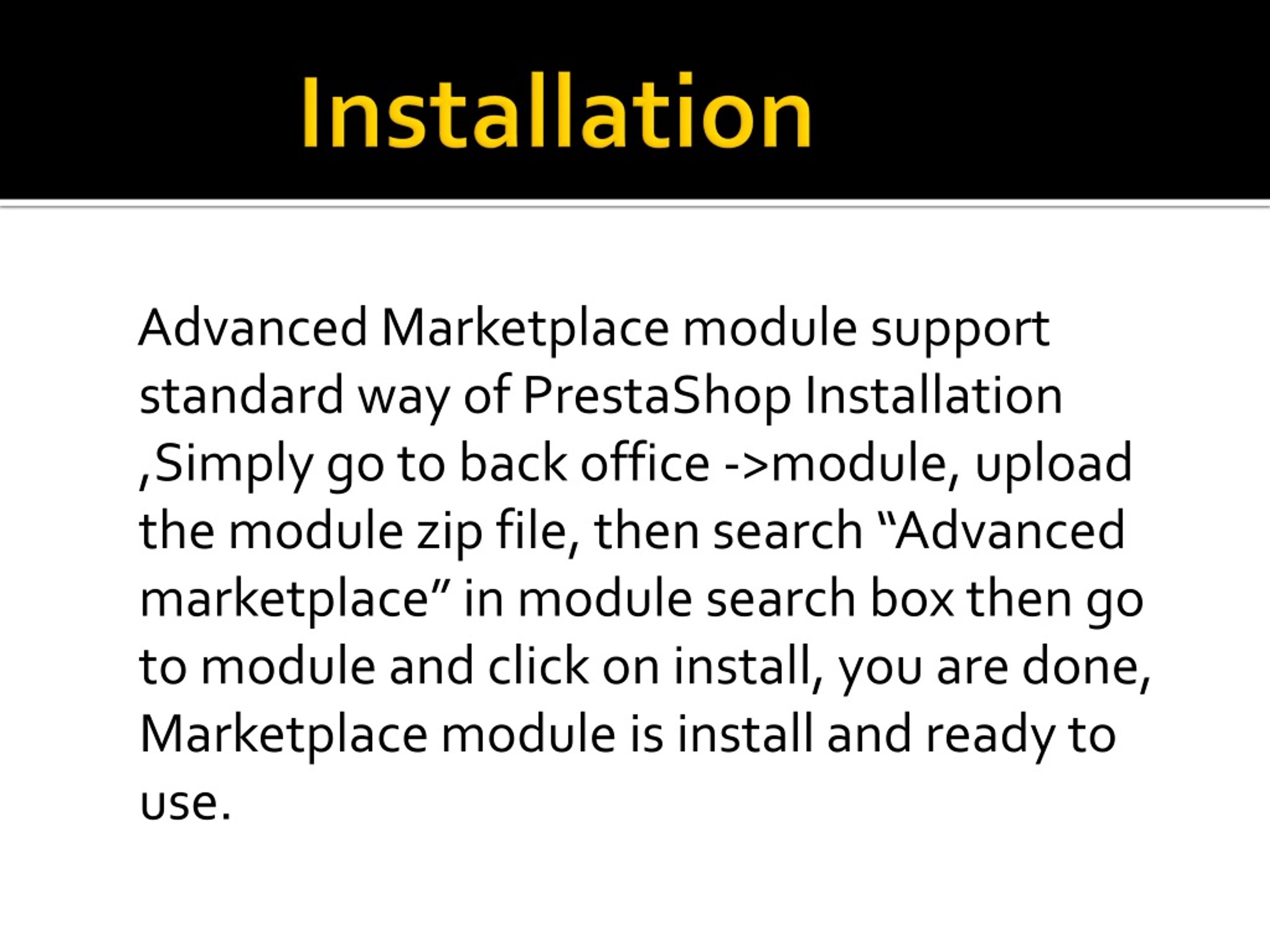 Installation

Advanced Marketplace module support standard way of PrestaShop Installation ,Simply go to back office ->module, upload the module zip file, then search “Advanced marketplace” in module search box then go to module and click on install, you are done, Marketplace module is install and ready to use.